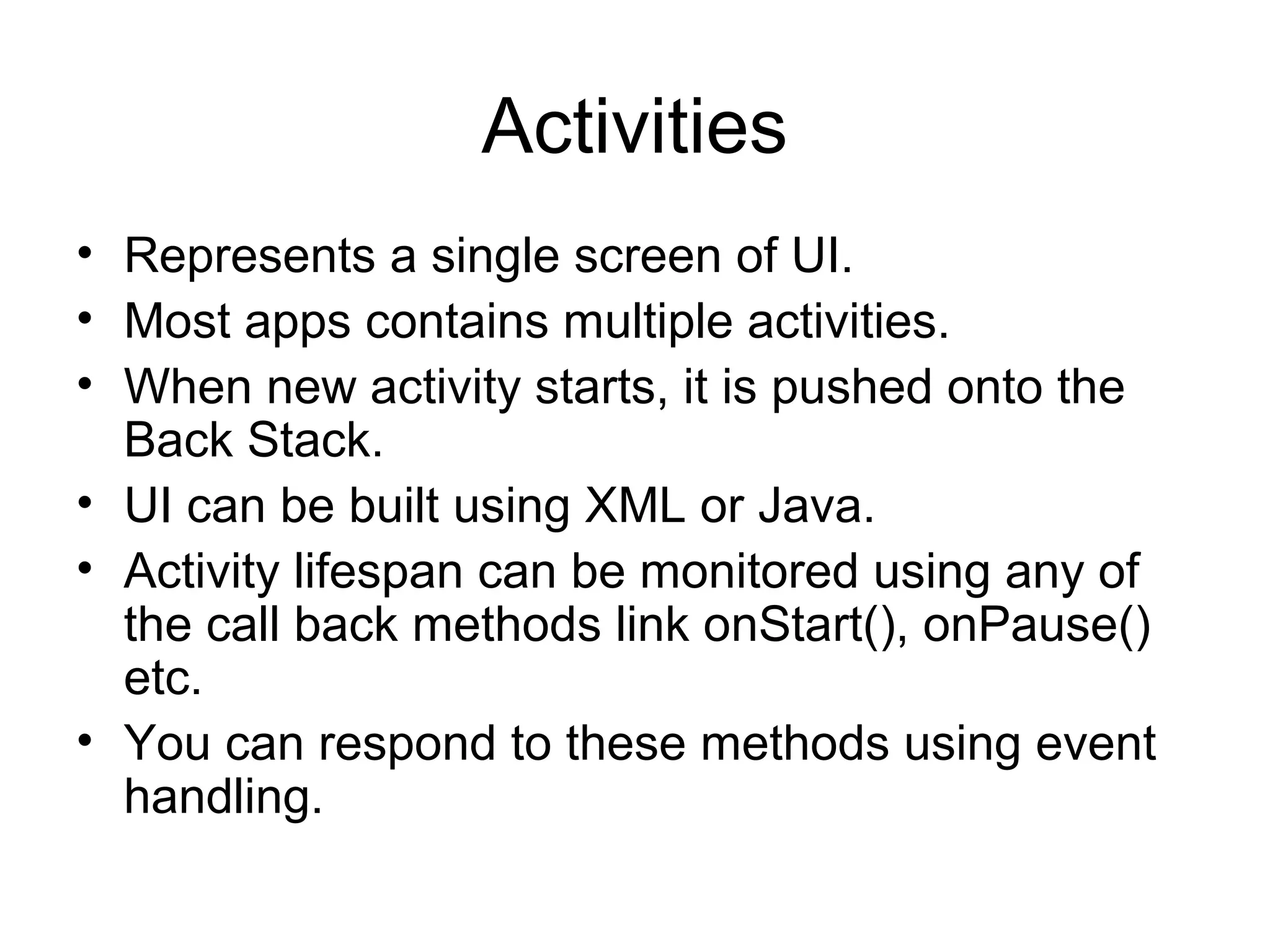 Activities

• Represents a single screen of UI.
• Most apps contains multiple activities.
• When new activity starts, it is pushed onto the Back Stack.
• UI can be built using XML or Java.
• Activity lifespan can be monitored using any of the call back methods link onStart(), onPause() etc.
• You can respond to these methods using event handling.